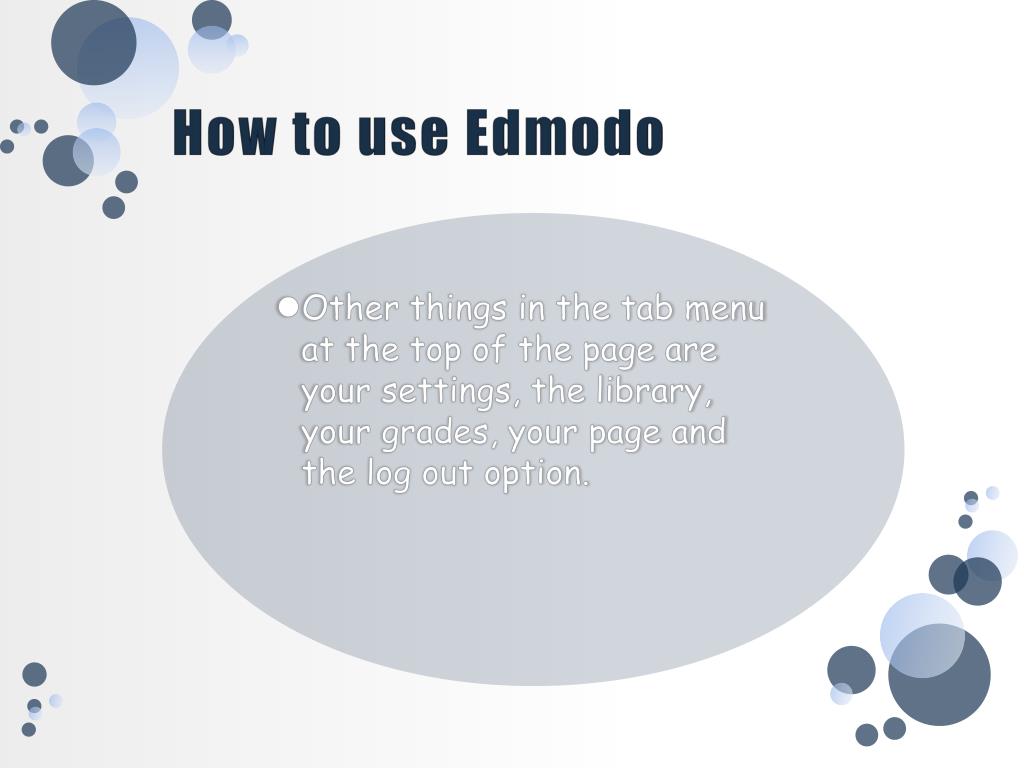 How to use Edmodo

Other things in the tab menu at the top of the page are your settings, the library, your grades, your page and the log out option.